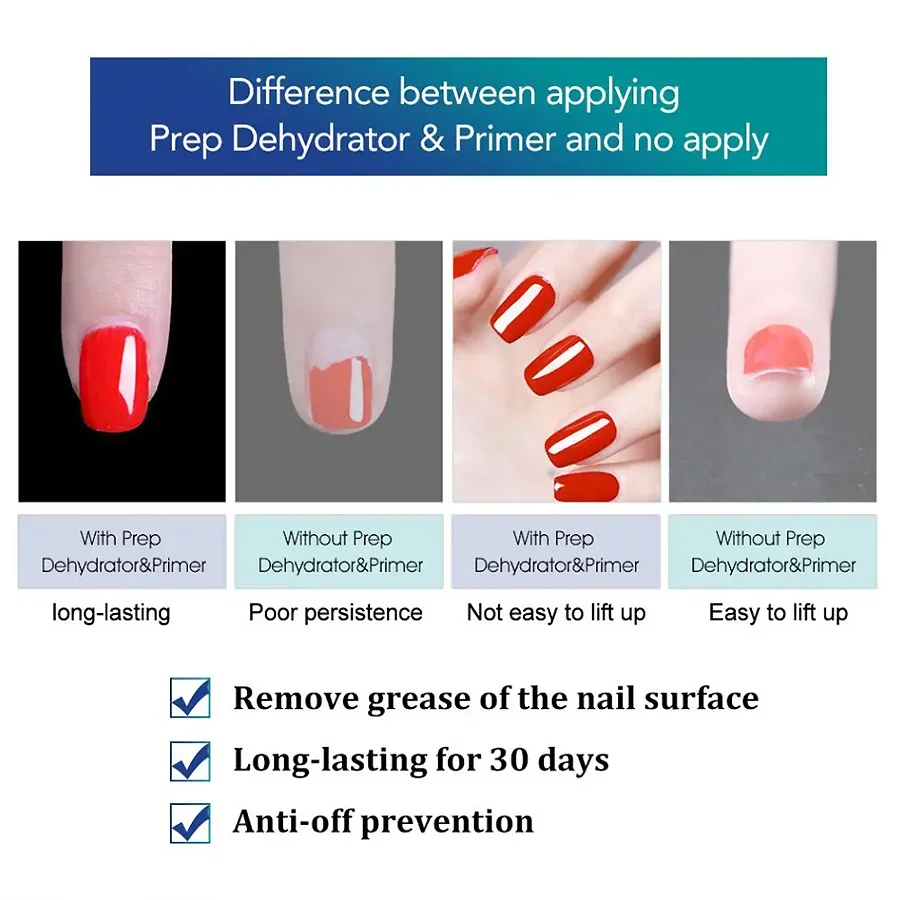 Difference between applying
Prep Dehydrator & Primer and no apply

With Prep Dehydrator&Primer
long-lasting

Without Prep Dehydrator&Primer
Poor persistence

With Prep Dehydrator&Primer
Not easy to lift up

Without Prep Dehydrator&Primer
Easy to lift up

Remove grease of the nail surface
Long-lasting for 30 days
Anti-off prevention